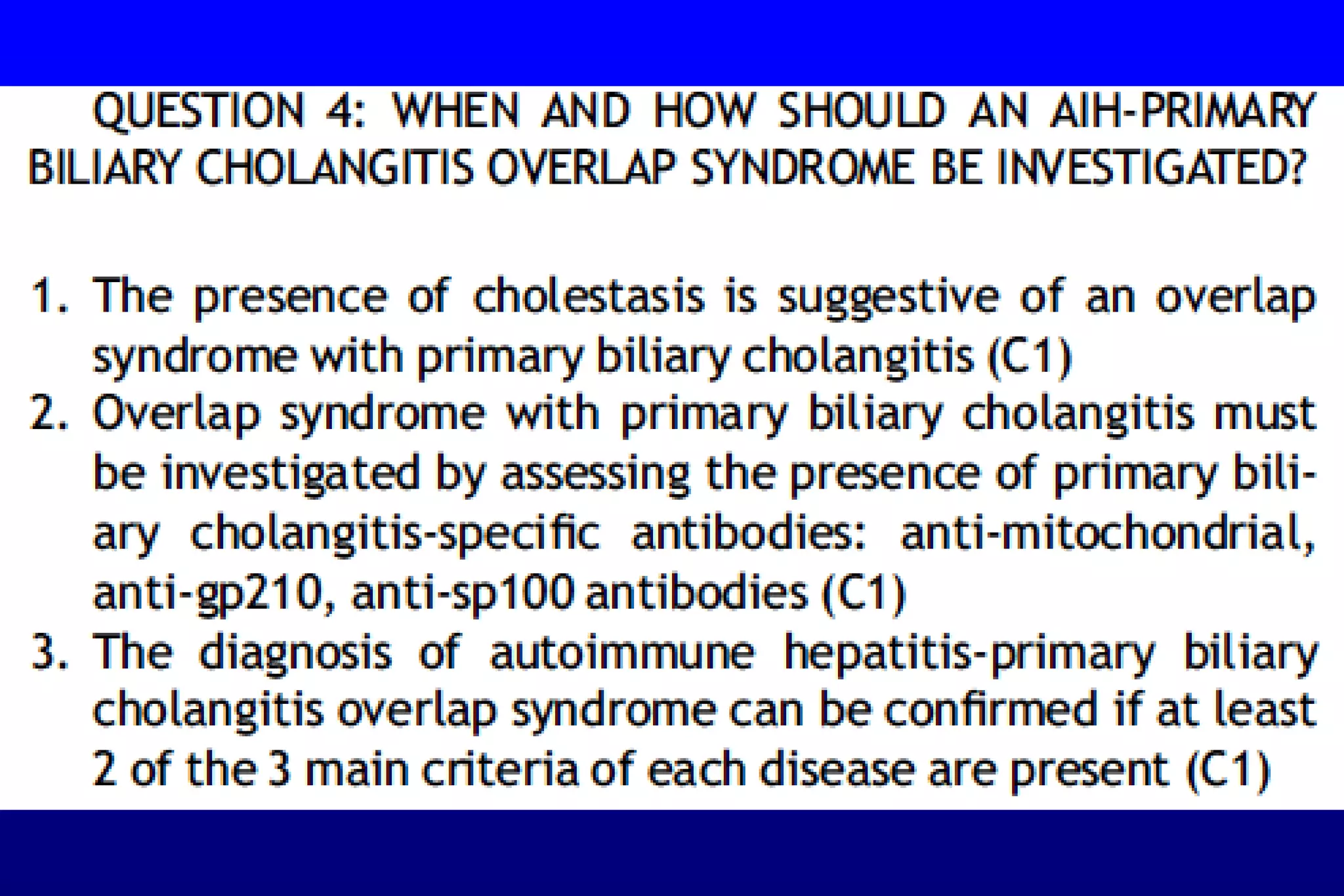 QUESTION 4: WHEN AND HOW SHOULD AN AIH-PRIMARY BILIARY CHOLANGITIS OVERLAP SYNDROME BE INVESTIGATED?

1. The presence of cholestasis is suggestive of an overlap syndrome with primary biliary cholangitis (C1)
2. Overlap syndrome with primary biliary cholangitis must be investigated by assessing the presence of primary biliary cholangitis-specific antibodies: anti-mitochondrial, anti-gp210, anti-sp100 antibodies (C1)
3. The diagnosis of autoimmune hepatitis-primary biliary cholangitis overlap syndrome can be confirmed if at least 2 of the 3 main criteria of each disease are present (C1)